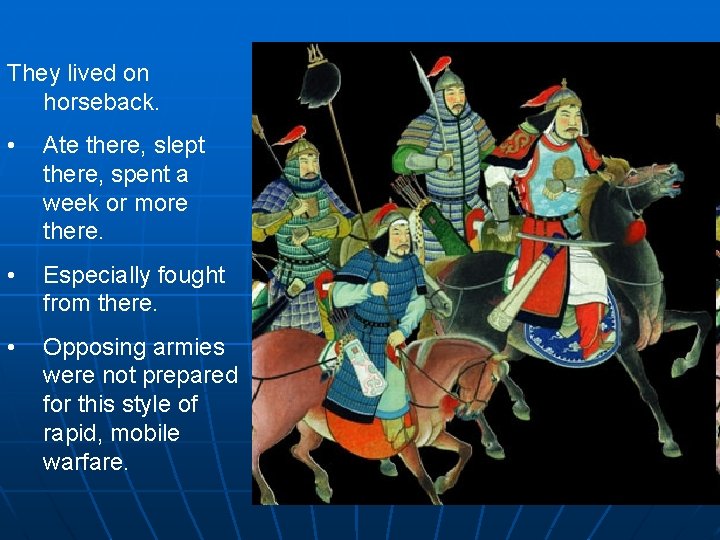 They lived on horseback.

• Ate there, slept there, spent a week or more there.

• Especially fought from there.

• Opposing armies were not prepared for this style of rapid, mobile warfare.